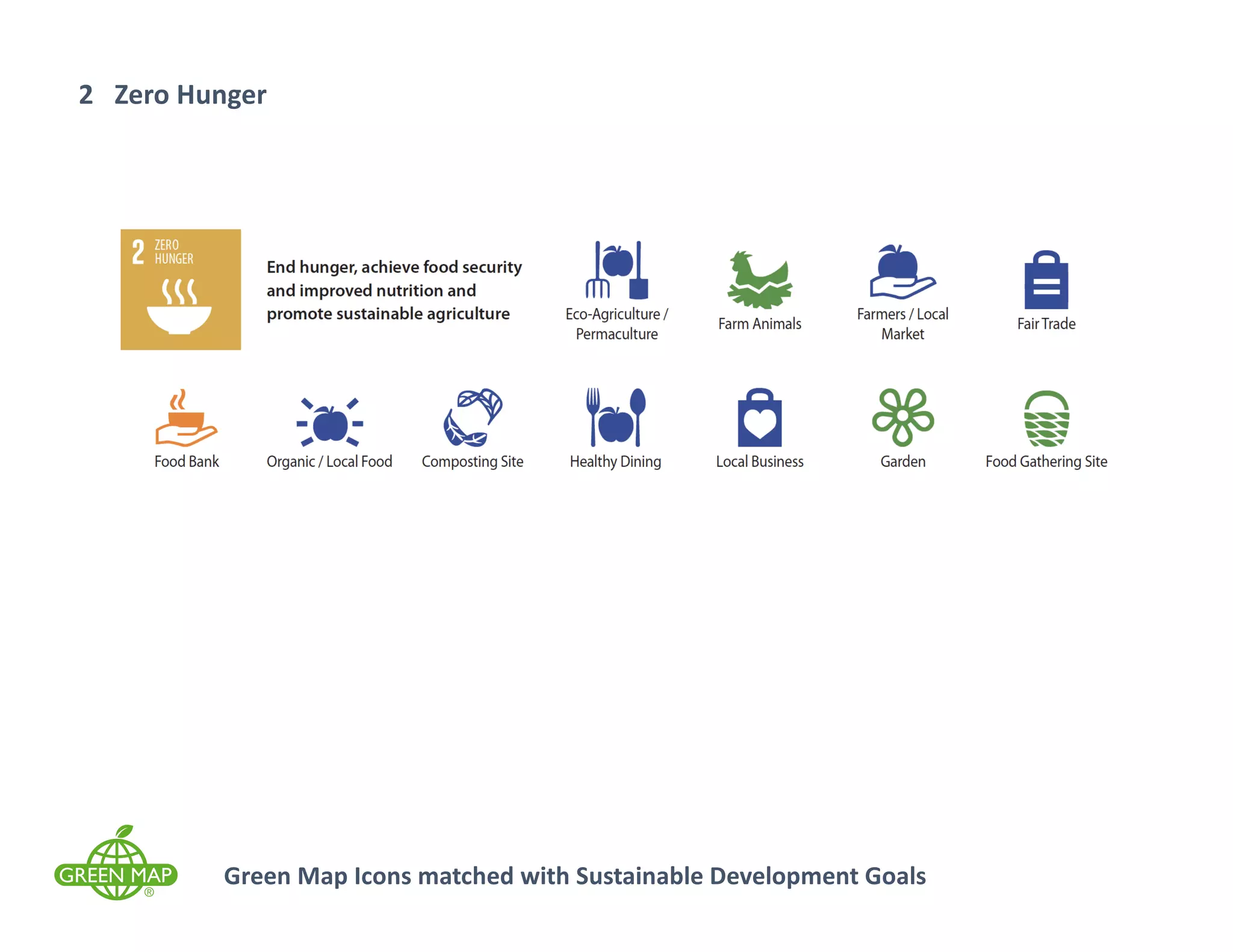 2 Zero Hunger

2 ZERO HUNGER

End hunger, achieve food security and improved nutrition and promote sustainable agriculture

Eco-Agriculture / Permaculture

Farm Animals

Farmers / Local Market

Fair Trade

Food Bank

Organic / Local Food

Composting Site

Healthy Dining

Local Business

Garden

Food Gathering Site

GREEN MAP ®

Green Map Icons matched with Sustainable Development Goals